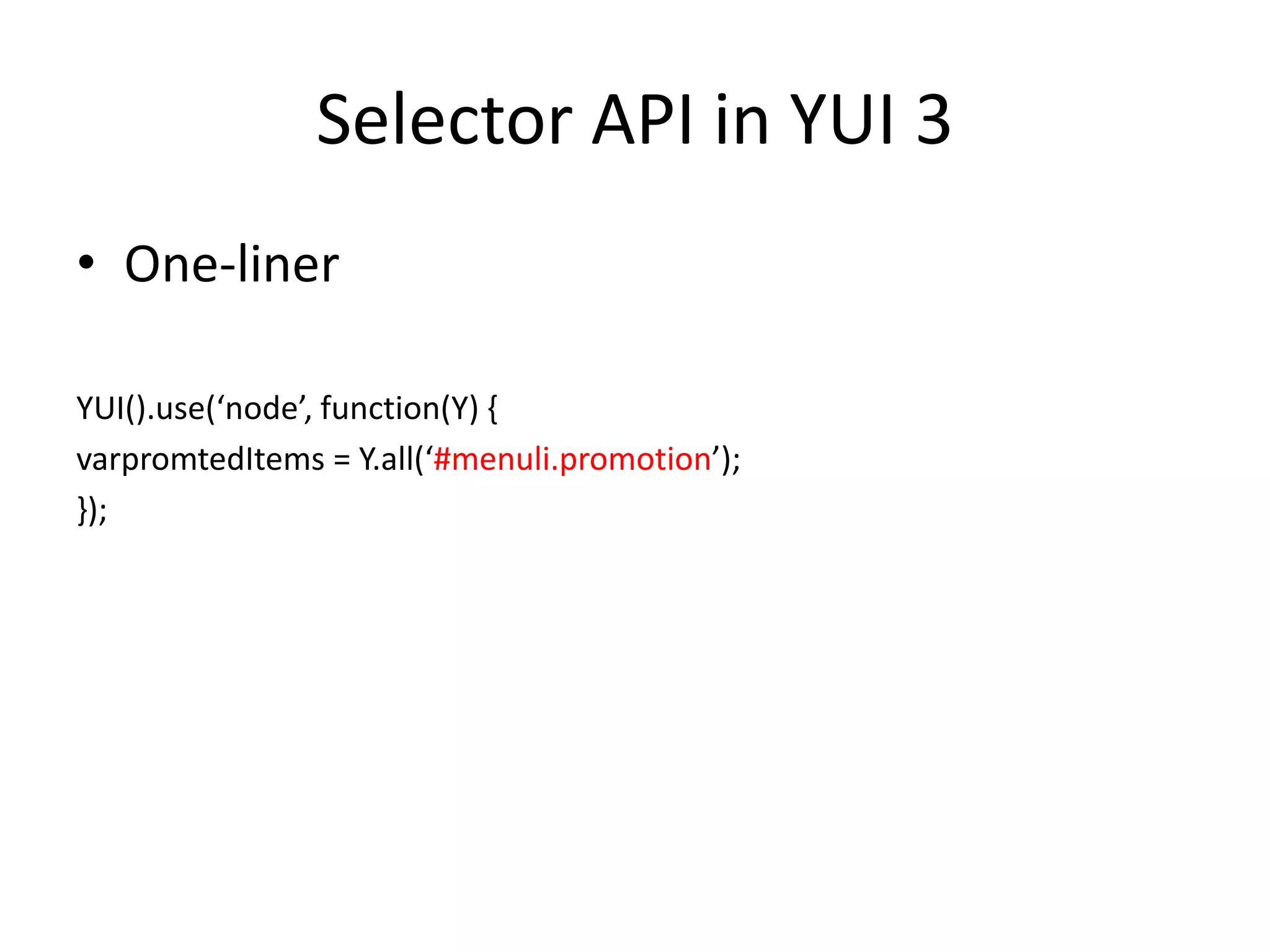 Selector API in YUI 3

• One-liner

YUI().use(‘node’, function(Y) {
varpromtedItems = Y.all(‘#menuli.promotion’);
});